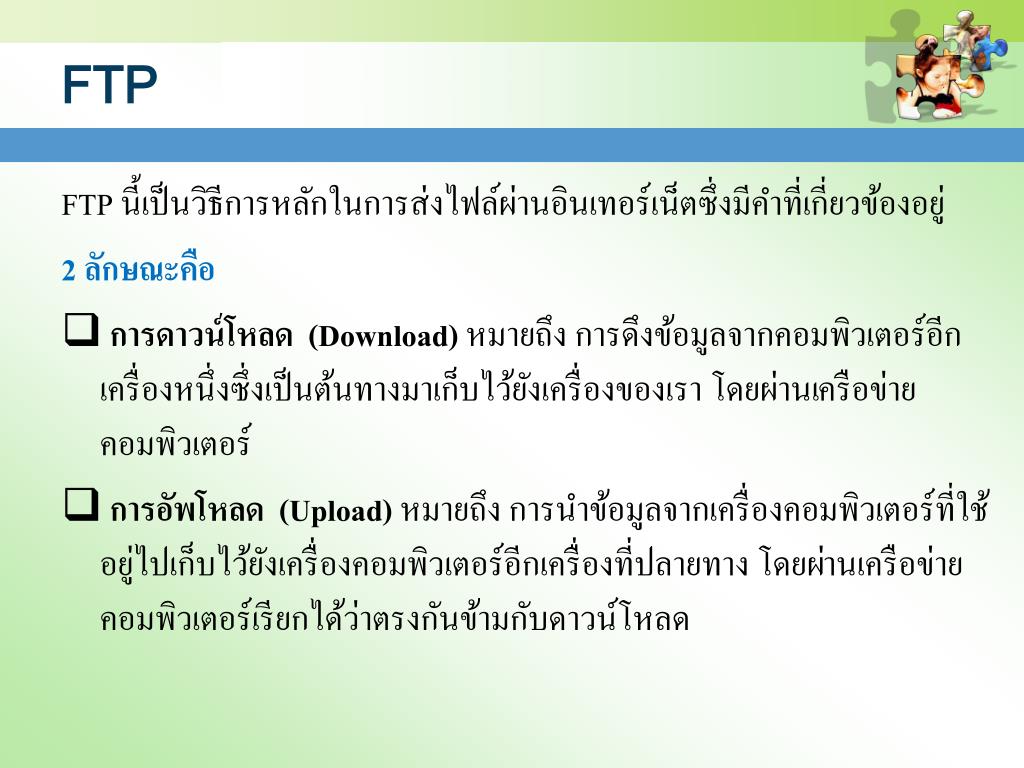 FTP

FTP นี้เป็นวิธีการหลักในการส่งไฟล์ผ่านอินเทอร์เน็ตซึ่งมีคำที่เกี่ยวข้องอยู่ 2 ลักษณะคือ

❑ การดาวน์โหลด (Download) หมายถึง การดึงข้อมูลจากคอมพิวเตอร์อีกเครื่องหนึ่งซึ่งเป็นต้นทางมาเก็บไว้ยังเครื่องของเรา โดยผ่านเครือข่ายคอมพิวเตอร์

❑ การอัพโหลด (Upload) หมายถึง การนำข้อมูลจากเครื่องคอมพิวเตอร์ที่ใช้อยู่ไปเก็บไว้ยังเครื่องคอมพิวเตอร์อีกเครื่องที่ปลายทาง โดยผ่านเครือข่ายคอมพิวเตอร์เรียกได้ว่าตรงกันข้ามกับดาวน์โหลด